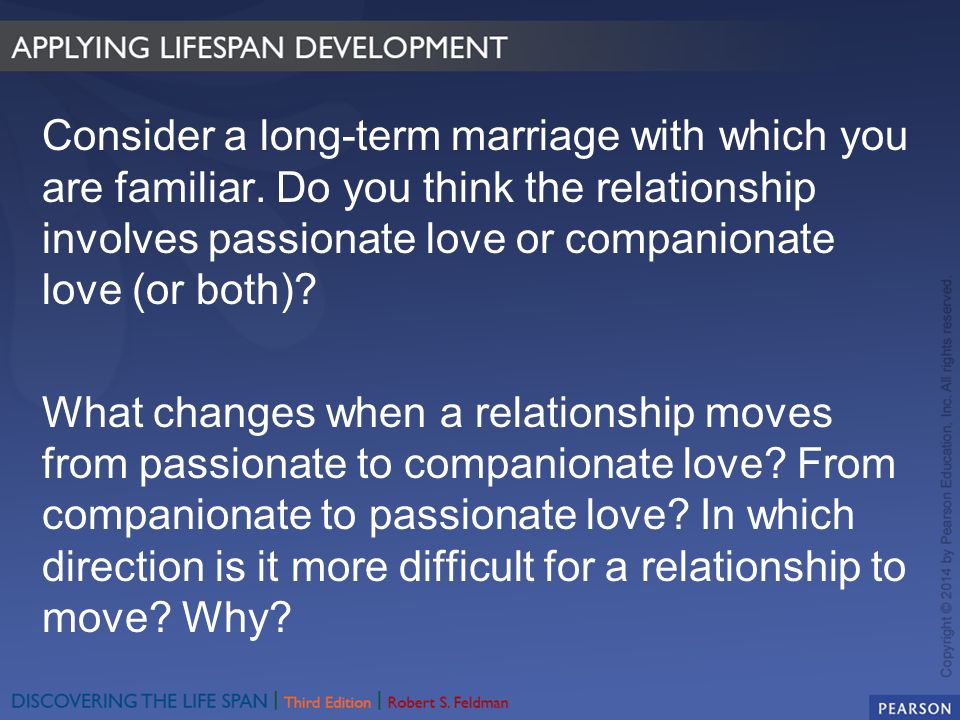 APPLYING LIFESPAN DEVELOPMENT

Consider a long-term marriage with which you are familiar. Do you think the relationship involves passionate love or companionate love (or both)?

What changes when a relationship moves from passionate to companionate love? From companionate to passionate love? In which direction is it more difficult for a relationship to move? Why?

Copyright © 2014 by Pearson Education, Inc. All rights reserved

DISCOVERING THE LIFE SPAN | Third Edition | Robert S. Feldman

PEARSON